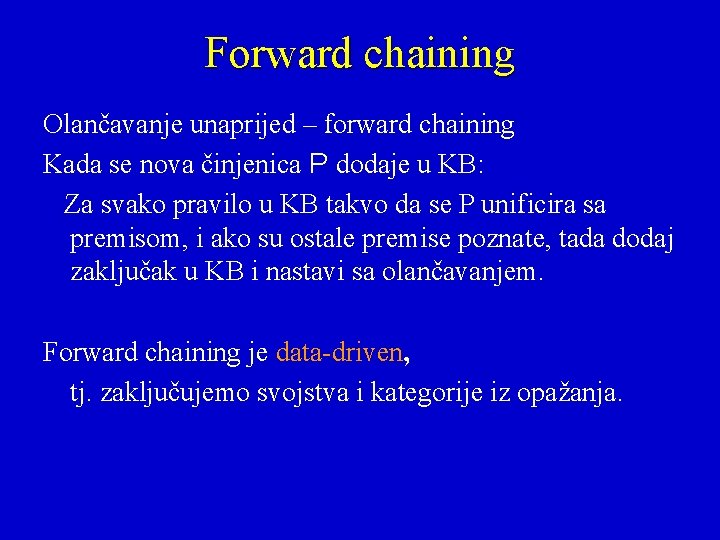 Forward chaining

Olančavanje unaprijed – forward chaining

Kada se nova činjenica P dodaje u KB:

Za svako pravilo u KB takvo da se P unificira sa premisom, i ako su ostale premise poznate, tada dodaj zaključak u KB i nastavi sa olančavanjem.

Forward chaining je data-driven,

tj. zaključujemo svojstva i kategorije iz opažanja.